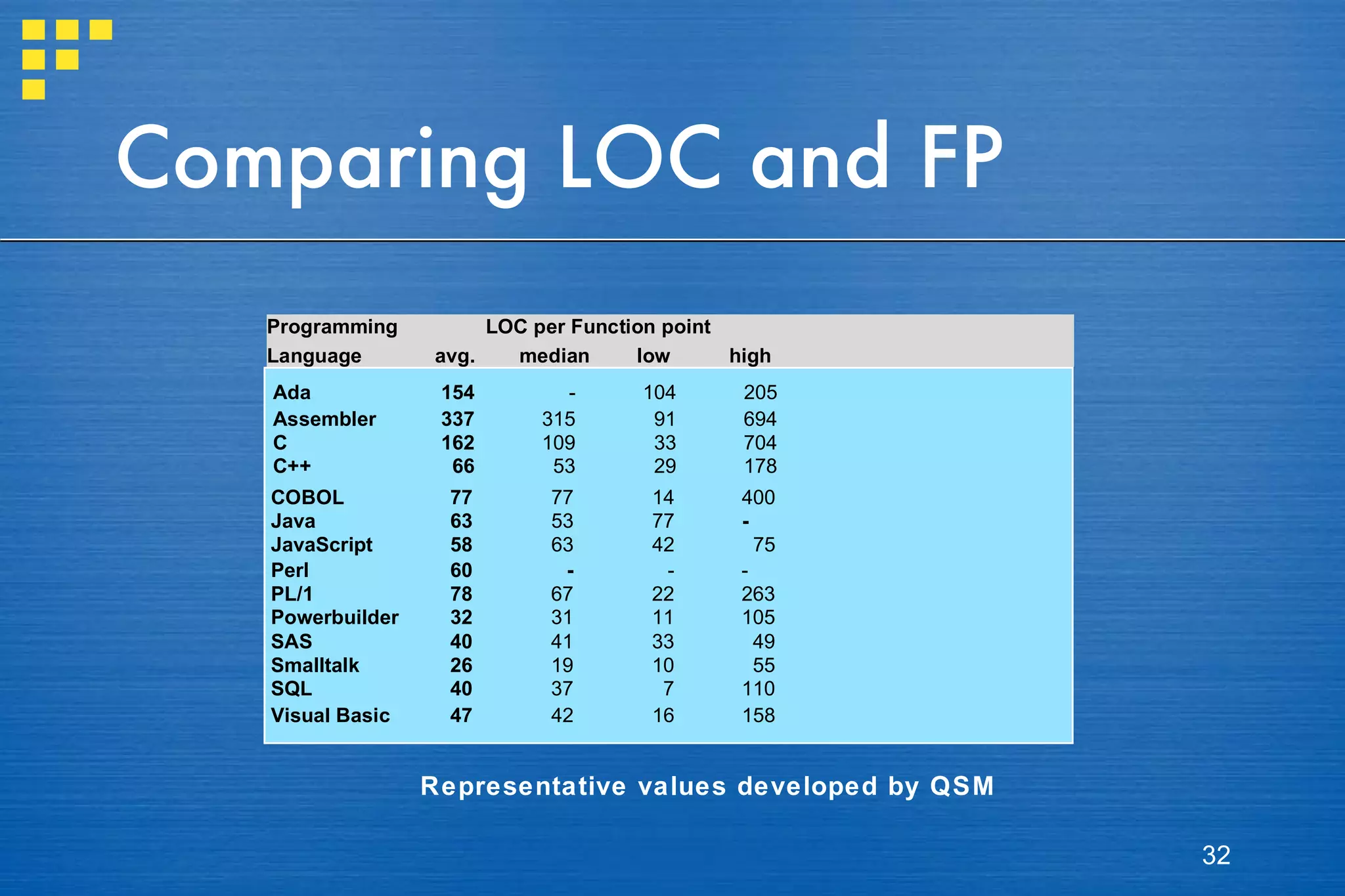 Comparing LOC and FP

| Programming Language | LOC per Function point avg. | median | low | high |
|---|---|---|---|---|
| Ada | 154 | - | 104 | 205 |
| Assembler | 337 | 315 | 91 | 694 |
| C | 162 | 109 | 33 | 704 |
| C++ | 66 | 53 | 29 | 178 |
| COBOL | 77 | 77 | 14 | 400 |
| Java | 63 | 53 | 77 | - |
| JavaScript | 58 | 63 | 42 | 75 |
| Perl | 60 | - | - | - |
| PL/1 | 78 | 67 | 22 | 263 |
| Powerbuilder | 32 | 31 | 11 | 105 |
| SAS | 40 | 41 | 33 | 49 |
| Smalltalk | 26 | 19 | 10 | 55 |
| SQL | 40 | 37 | 7 | 110 |
| Visual Basic | 47 | 42 | 16 | 158 |

Representative values developed by QSM

32